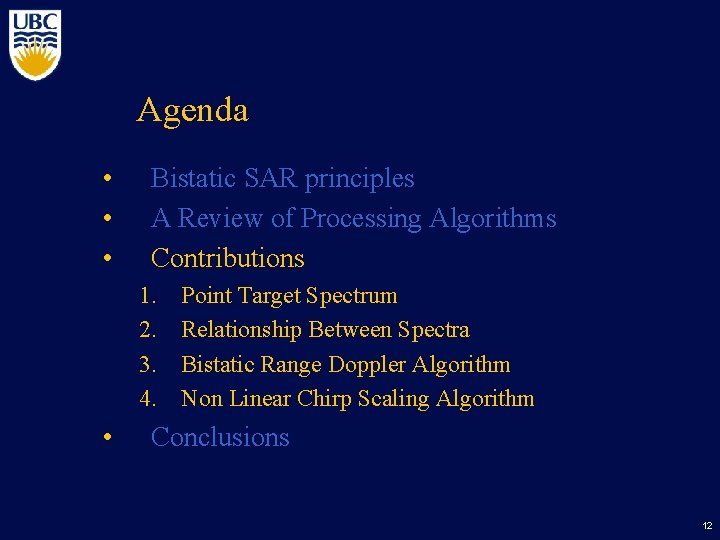 UBC

Agenda

• Bistatic SAR principles
• A Review of Processing Algorithms
• Contributions
1. Point Target Spectrum
2. Relationship Between Spectra
3. Bistatic Range Doppler Algorithm
4. Non Linear Chirp Scaling Algorithm
• Conclusions

12